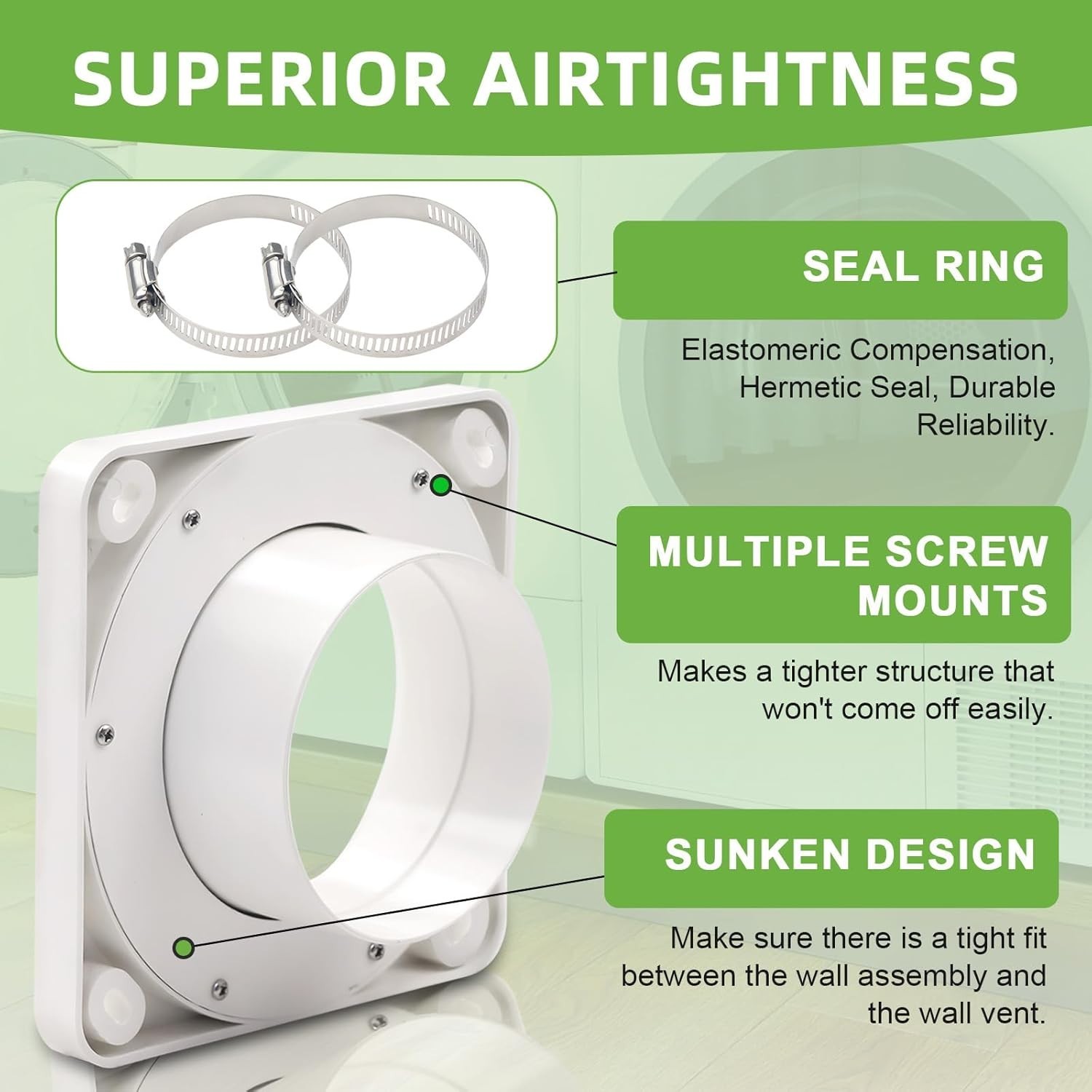 SUPERIOR AIRTIGHTNESS

SEAL RING

Elastomeric Compensation, Hermetic Seal, Durable Reliability.

MULTIPLE SCREW MOUNTS

Makes a tighter structure that won't come off easily.

SUNKEN DESIGN

Make sure there is a tight fit between the wall assembly and the wall vent.